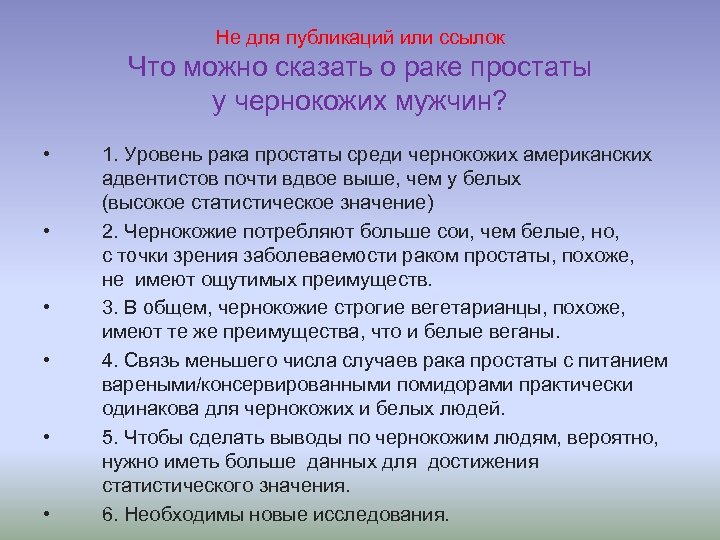 Не для публикаций или ссылок
Что можно сказать о раке простаты у чернокожих мужчин?

• 1. Уровень рака простаты среди чернокожих американских адвентистов почти вдвое выше, чем у белых (высокое статистическое значение)
• 2. Чернокожие потребляют больше сои, чем белые, но, с точки зрения заболеваемости раком простаты, похоже, не имеют ощутимых преимуществ.
• 3. В общем, чернокожие строгие вегетарианцы, похоже, имеют те же преимущества, что и белые веганы.
• 4. Связь меньшего числа случаев рака простаты с питанием вареными/консервированными помидорами практически одинакова для чернокожих и белых людей.
• 5. Чтобы сделать выводы по чернокожим людям, вероятно, нужно иметь больше данных для достижения статистического значения.
• 6. Необходимы новые исследования.